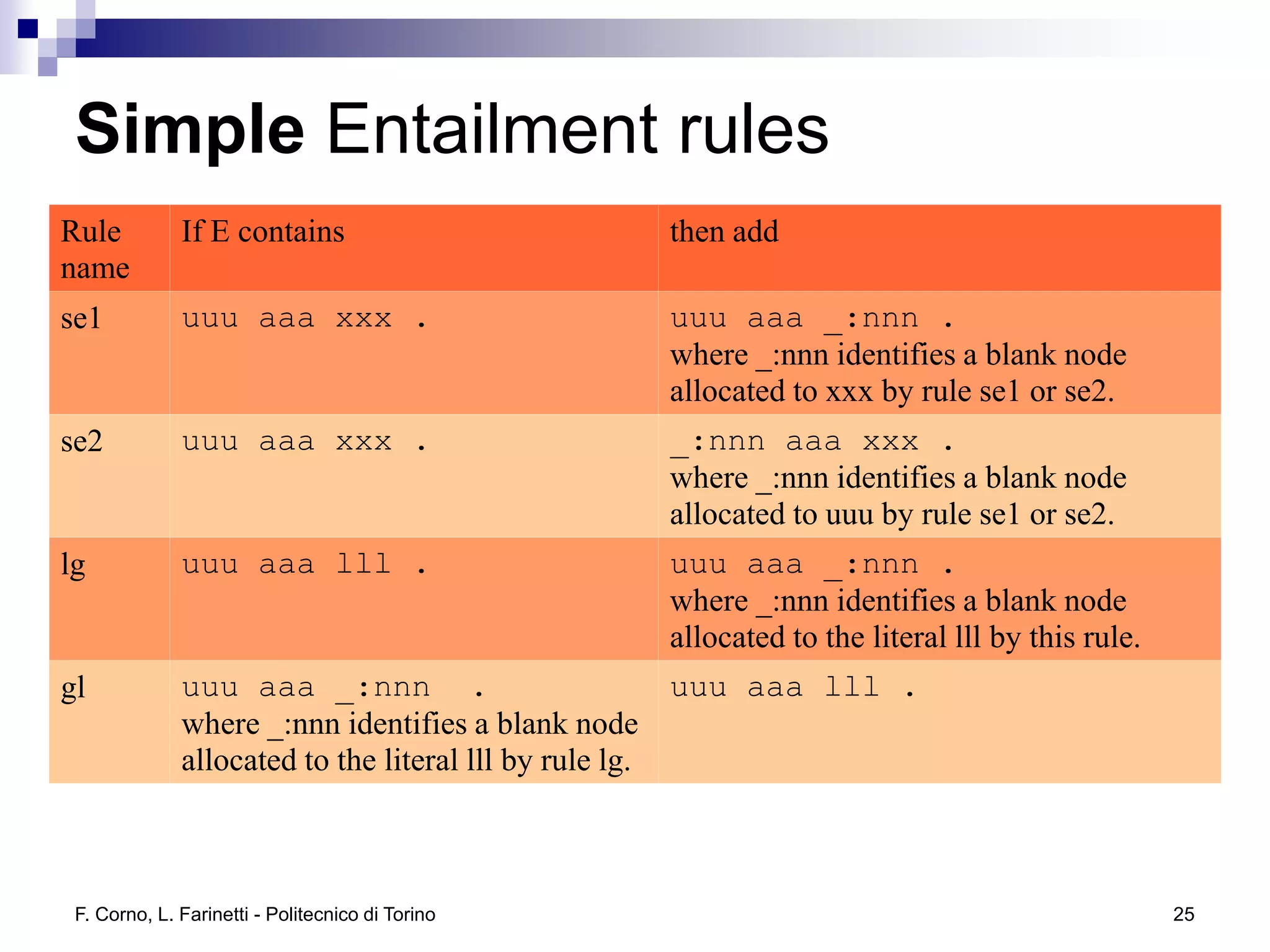 Simple Entailment rules

| Rule name | If E contains | then add |
|---|---|---|
| se1 | uuu aaa xxx . | uuu aaa _:nnn . where _:nnn identifies a blank node allocated to xxx by rule se1 or se2. |
| se2 | uuu aaa xxx . | _:nnn aaa xxx . where _:nnn identifies a blank node allocated to uuu by rule se1 or se2. |
| lg | uuu aaa lll . | uuu aaa _:nnn . where _:nnn identifies a blank node allocated to the literal lll by this rule. |
| gl | uuu aaa _:nnn . where _:nnn identifies a blank node allocated to the literal lll by rule lg. | uuu aaa lll . |

F. Corno, L. Farinetti - Politecnico di Torino

25